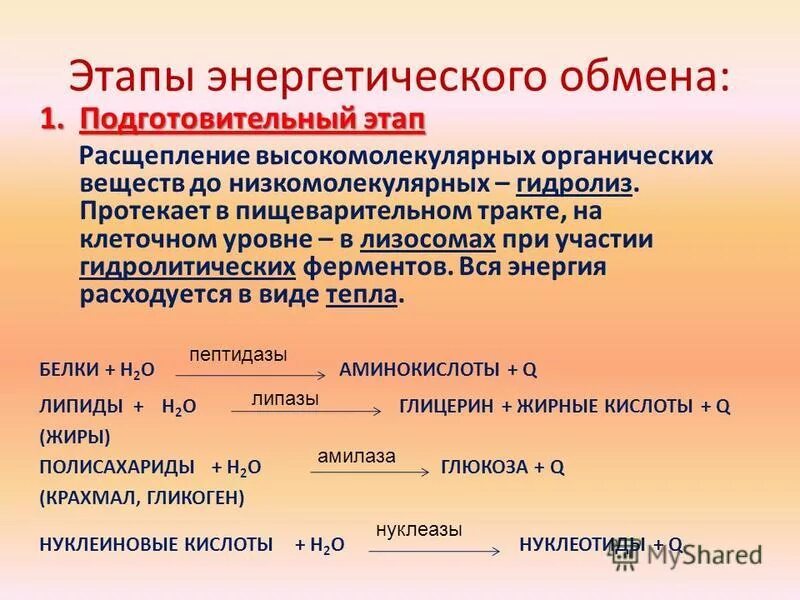 Этапы энергетического обмена:

1. Подготовительный этап

Расщепление высокомолекулярных органических веществ до низкомолекулярных – гидролиз. Протекает в пищеварительном тракте, на клеточном уровне – в лизосомах при участии гидролитических ферментов. Вся энергия расходуется в виде тепла.

БЕЛКИ + $H_2O$ $\xrightarrow{\text{пептидазы}}$ АМИНОКИСЛОТЫ + Q

ЛИПИДЫ + $H_2O$ $\xrightarrow{\text{липазы}}$ ГЛИЦЕРИН + ЖИРНЫЕ КИСЛОТЫ + Q
(ЖИРЫ)

ПОЛИСАХАРИДЫ + $H_2O$ $\xrightarrow{\text{амилаза}}$ ГЛЮКОЗА + Q
(КРАХМАЛ, ГЛИКОГЕН)

НУКЛЕИНОВЫЕ КИСЛОТЫ + $H_2O$ $\xrightarrow{\text{нуклеазы}}$ НУКЛЕОТИДЫ + Q

MyShared